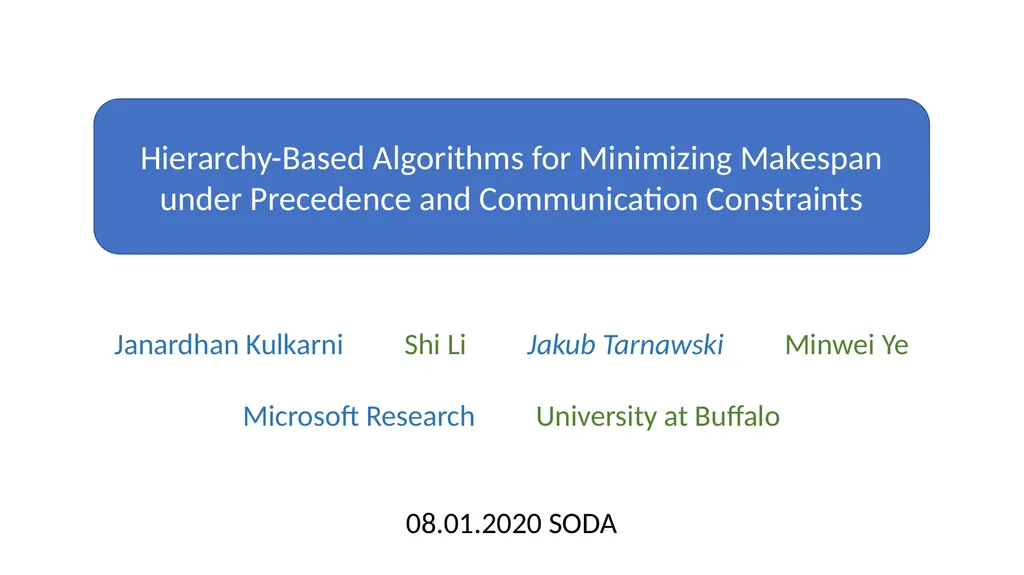 Hierarchy-Based Algorithms for Minimizing Makespan under Precedence and Communication Constraints

Janardhan Kulkarni Shi Li Jakub Tarnawski Minwei Ye

Microsoft Research University at Buffalo

08.01.2020 SODA